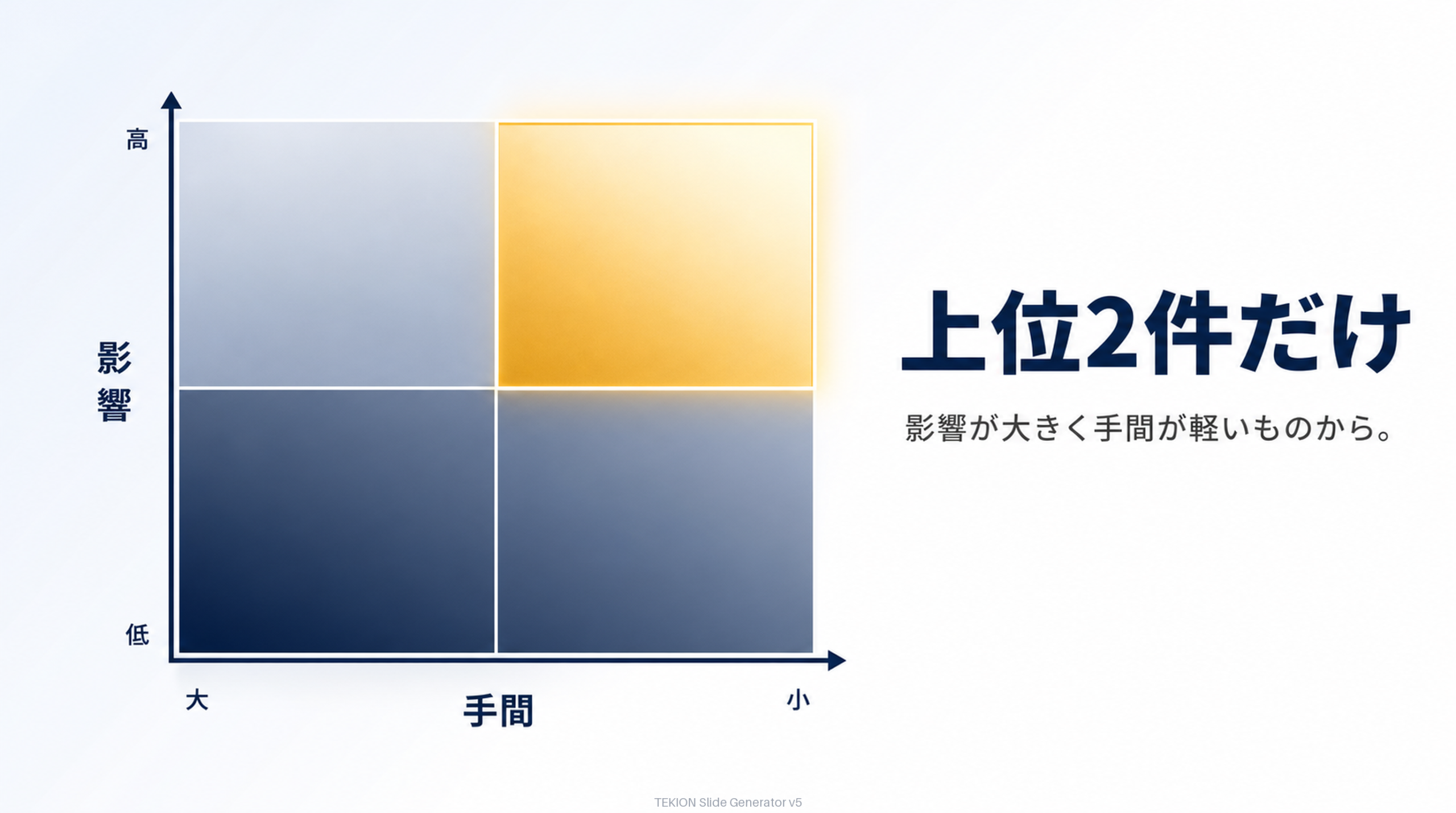 高

影響

低

大

手間

小

上位2件だけ

影響が大きく手間が軽いものから。

TEKION Slide Generator v5